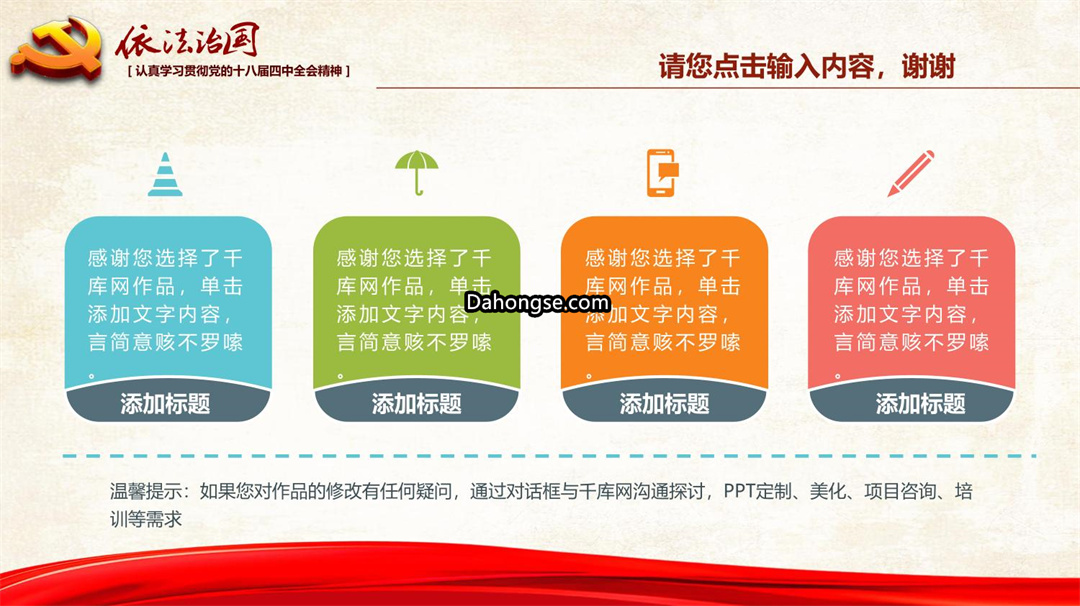 依法治国
[ 认真学习贯彻党的十八届四中全会精神 ]

请您点击输入内容，谢谢

感谢您选择了千库网作品，单击添加文字内容，言简意赅不罗嗦。
添加标题

感谢您选择了千库网作品，单击添加文字内容，言简意赅不罗嗦。
添加标题

Dahongse.com

感谢您选择了千库网作品，单击添加文字内容，言简意赅不罗嗦。
添加标题

感谢您选择了千库网作品，单击添加文字内容，言简意赅不罗嗦。
添加标题

温馨提示：如果您对作品的修改有任何疑问，通过对话框与千库网沟通探讨，PPT定制、美化、项目咨询、培训等需求